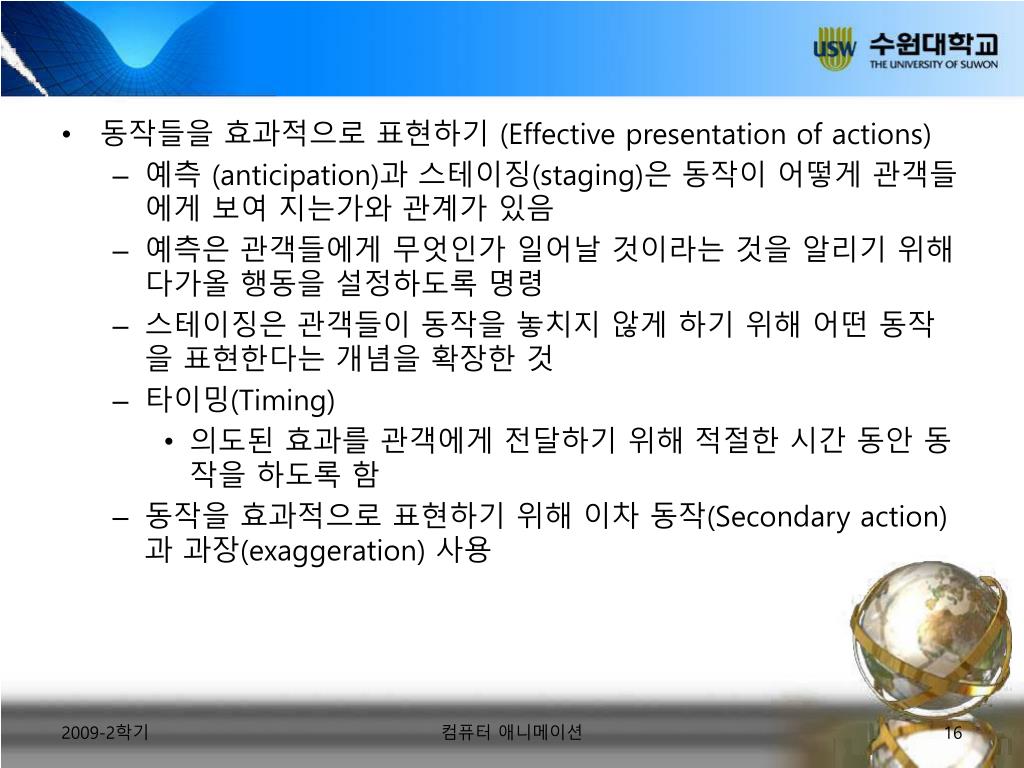 USW 수원대학교
THE UNIVERSITY OF SUWON

• 동작들을 효과적으로 표현하기 (Effective presentation of actions)
– 예측 (anticipation)과 스테이징(staging)은 동작이 어떻게 관객들에게 보여 지는가와 관계가 있음
– 예측은 관객들에게 무엇인가 일어날 것이라는 것을 알리기 위해 다가올 행동을 설정하도록 명령
– 스테이징은 관객들이 동작을 놓치지 않게 하기 위해 어떤 동작을 표현한다는 개념을 확장한 것
– 타이밍(Timing)
• 의도된 효과를 관객에게 전달하기 위해 적절한 시간 동안 동작을 하도록 함
– 동작을 효과적으로 표현하기 위해 이차 동작(Secondary action)과 과장(exaggeration) 사용

2009-2학기
컴퓨터 애니메이션
16